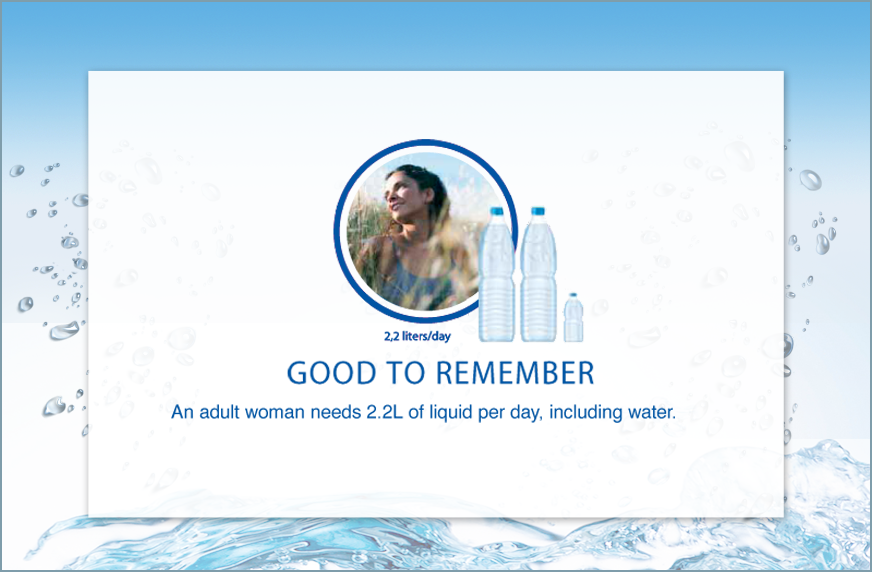 2,2 liters/day

GOOD TO REMEMBER

An adult woman needs 2.2L of liquid per day, including water.